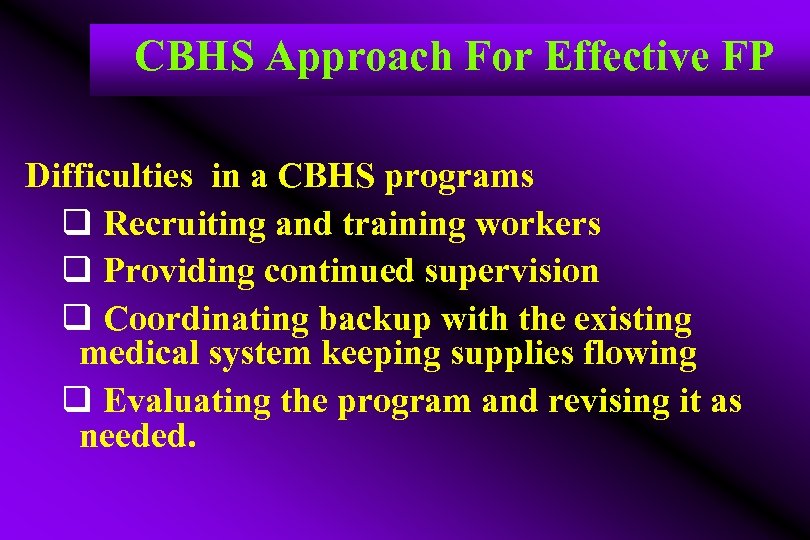 CBHS Approach For Effective FP

Difficulties in a CBHS programs

❑ Recruiting and training workers

❑ Providing continued supervision

❑ Coordinating backup with the existing medical system keeping supplies flowing

❑ Evaluating the program and revising it as needed.